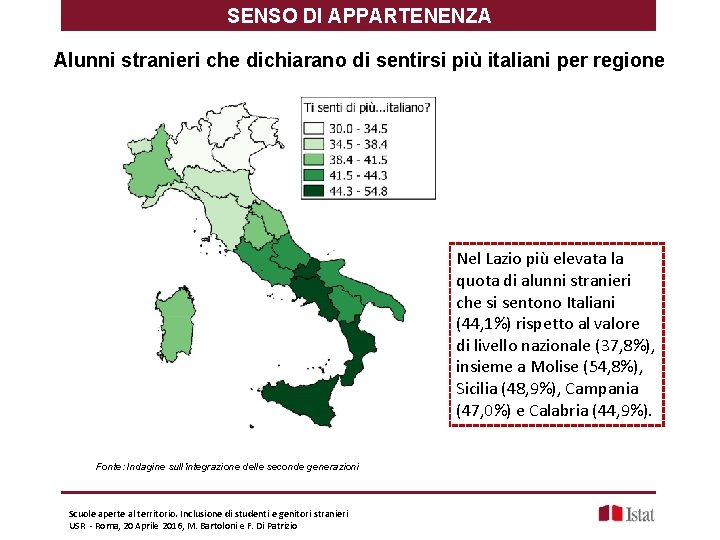 SENSO DI APPARTENENZA

Alunni stranieri che dichiarano di sentirsi più italiani per regione

Ti senti di più...italiano?
30.0 - 34.5
34.5 - 38.4
38.4 - 41.5
41.5 - 44.3
44.3 - 54.8

Nel Lazio più elevata la quota di alunni stranieri che si sentono Italiani (44,1%) rispetto al valore di livello nazionale (37,8%), insieme a Molise (54,8%), Sicilia (48,9%), Campania (47,0%) e Calabria (44,9%).

Fonte: Indagine sull'integrazione delle seconde generazioni

Scuole aperte al territorio. Inclusione di studenti e genitori stranieri
USR - Roma, 20 Aprile 2016, M. Bartoloni e F. Di Patrizio

Istat